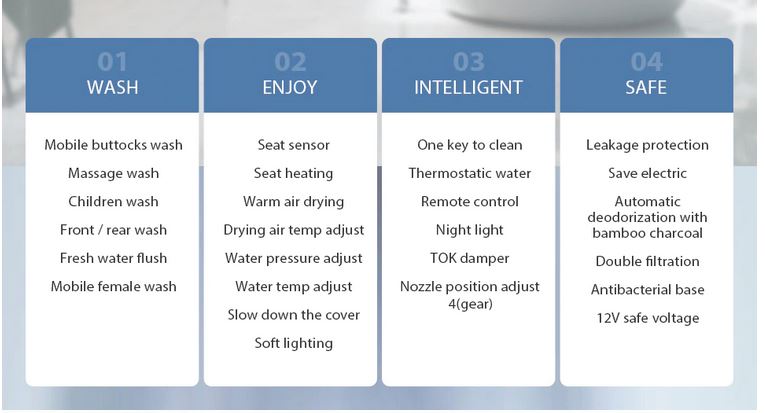 01
WASH

Mobile buttocks wash

Massage wash

Children wash

Front / rear wash

Fresh water flush

Mobile female wash

02
ENJOY

Seat sensor

Seat heating

Warm air drying

Drying air temp adjust

Water pressure adjust

Water temp adjust

Slow down the cover

Soft lighting

03
INTELLIGENT

One key to clean

Thermostatic water

Remote control

Night light

TOK damper

Nozzle position adjust 4(gear)

04
SAFE

Leakage protection

Save electric

Automatic deodorization with bamboo charcoal

Double filtration

Antibacterial base

12V safe voltage